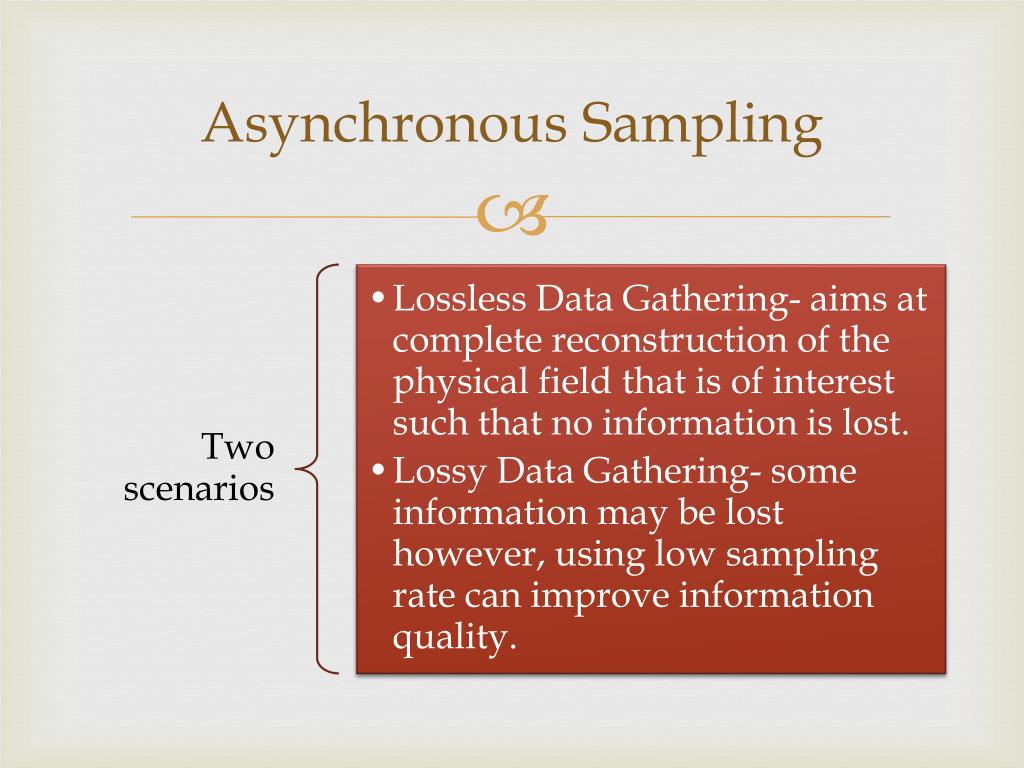 Asynchronous Sampling

Two scenarios

• Lossless Data Gathering- aims at complete reconstruction of the physical field that is of interest such that no information is lost.
• Lossy Data Gathering- some information may be lost however, using low sampling rate can improve information quality.